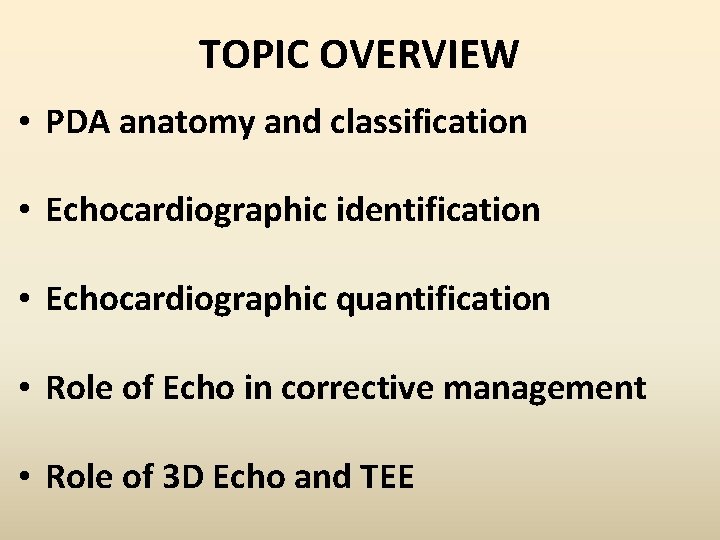 TOPIC OVERVIEW

• PDA anatomy and classification

• Echocardiographic identification

• Echocardiographic quantification

• Role of Echo in corrective management

• Role of 3D Echo and TEE